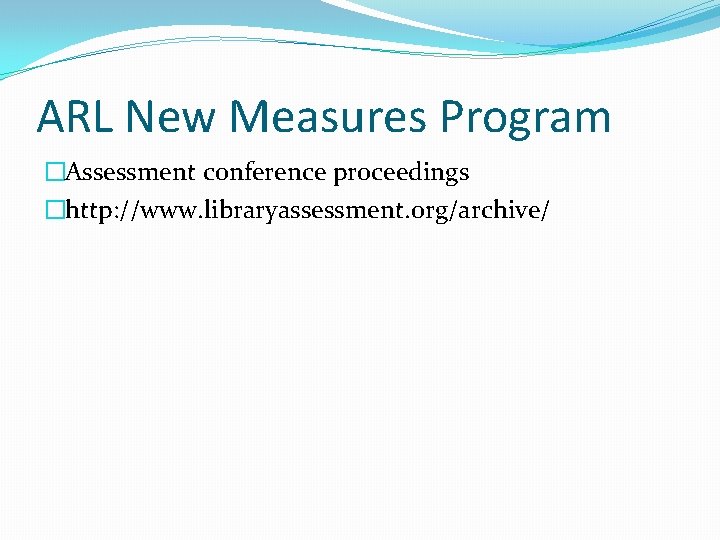 ARL New Measures Program

Assessment conference proceedings

http://www.libraryassessment.org/archive/